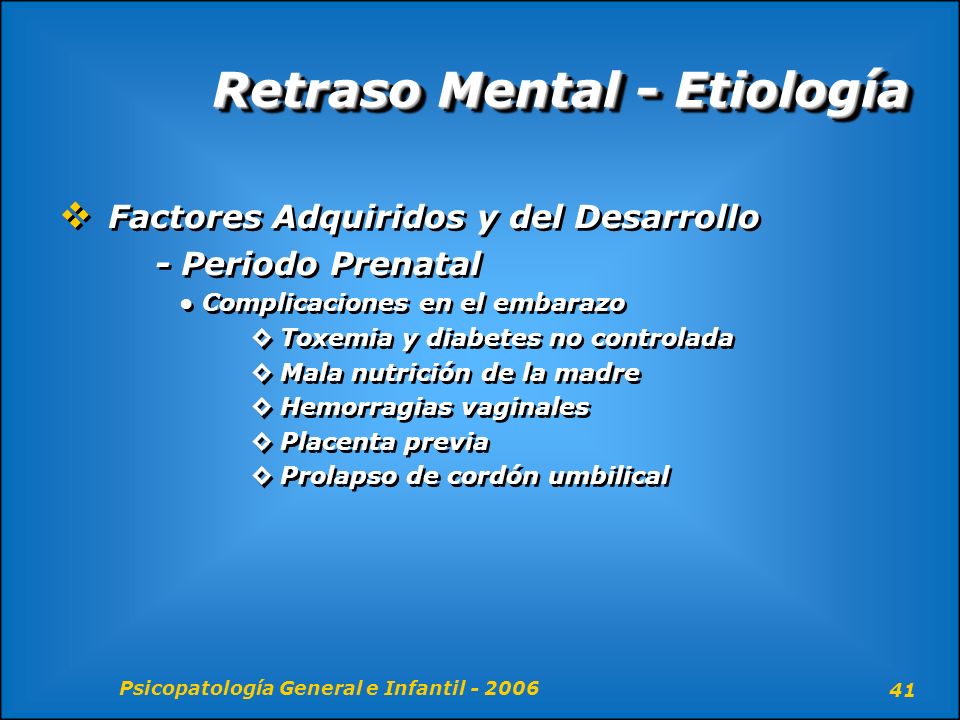 Retraso Mental - Etiología

❖ Factores Adquiridos y del Desarrollo
- Periodo Prenatal
• Complicaciones en el embarazo
❖ Toxemia y diabetes no controlada
❖ Mala nutrición de la madre
❖ Hemorragias vaginales
❖ Placenta previa
❖ Prolapso de cordón umbilical

Psicopatología General e Infantil - 2006

41